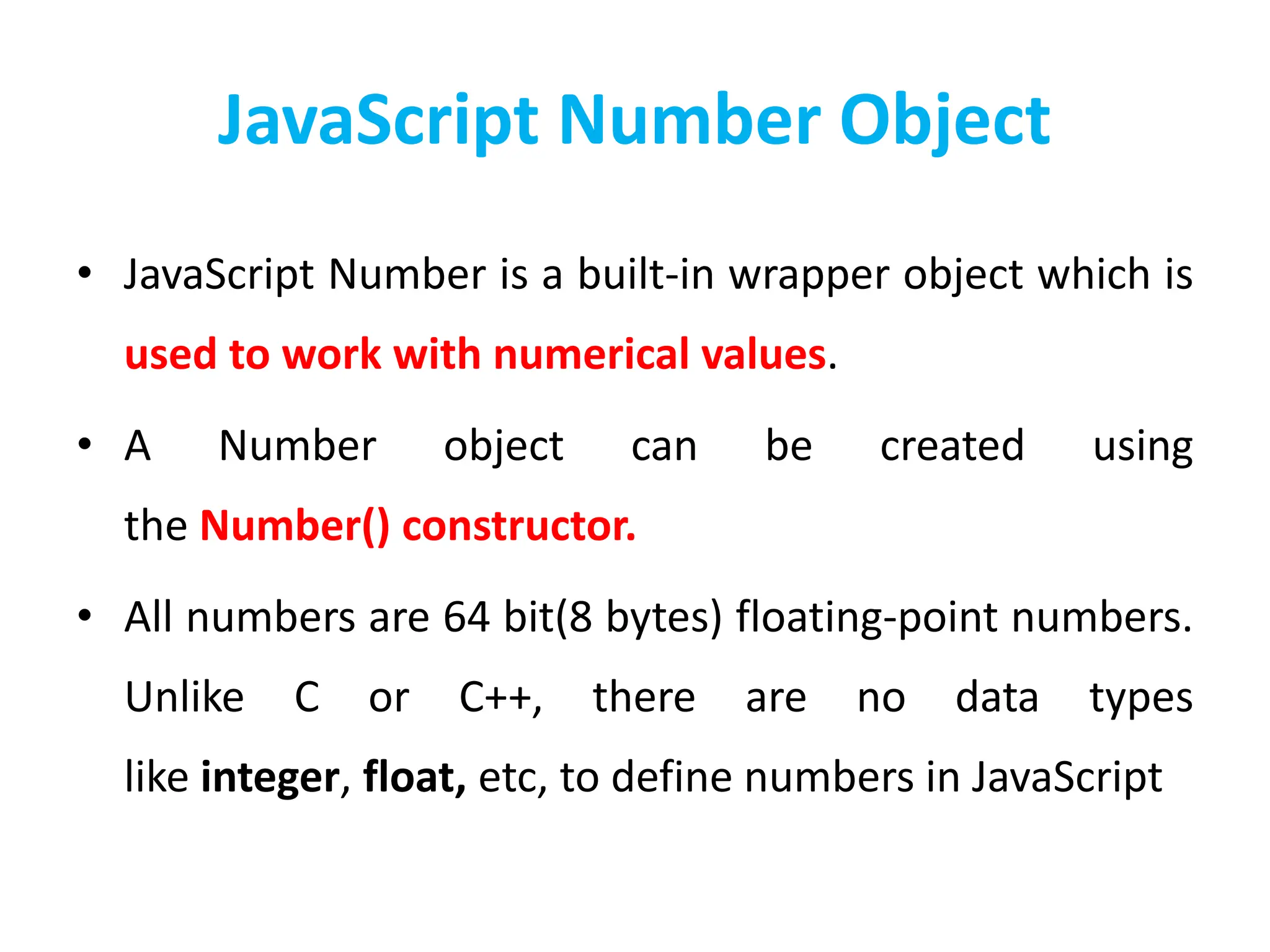 JavaScript Number Object

• JavaScript Number is a built-in wrapper object which is used to work with numerical values.

• A Number object can be created using the Number() constructor.

• All numbers are 64 bit(8 bytes) floating-point numbers. Unlike C or C++, there are no data types like integer, float, etc, to define numbers in JavaScript